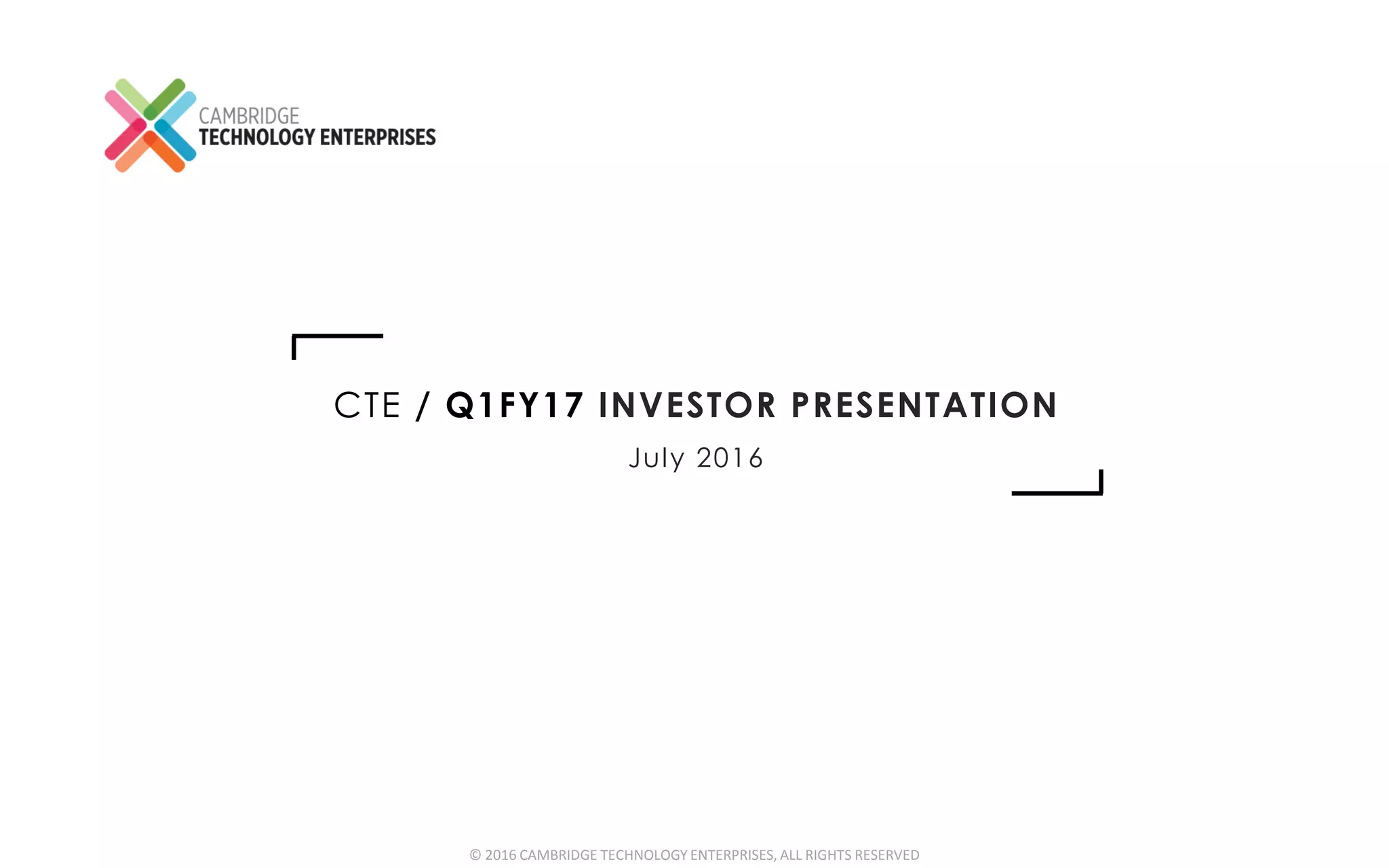 CAMBRIDGE
TECHNOLOGY ENTERPRISES

CTE / Q1FY17 INVESTOR PRESENTATION

July 2016

© 2016 CAMBRIDGE TECHNOLOGY ENTERPRISES, ALL RIGHTS RESERVED